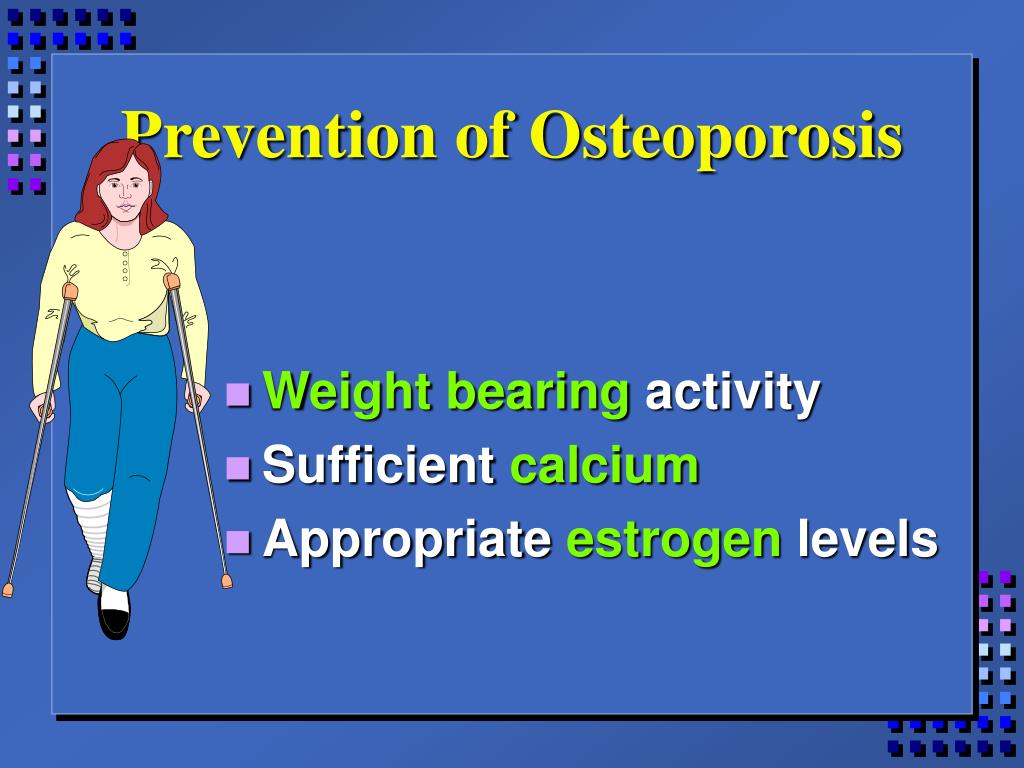 Prevention of Osteoporosis

- Weight bearing activity
- Sufficient calcium
- Appropriate estrogen levels